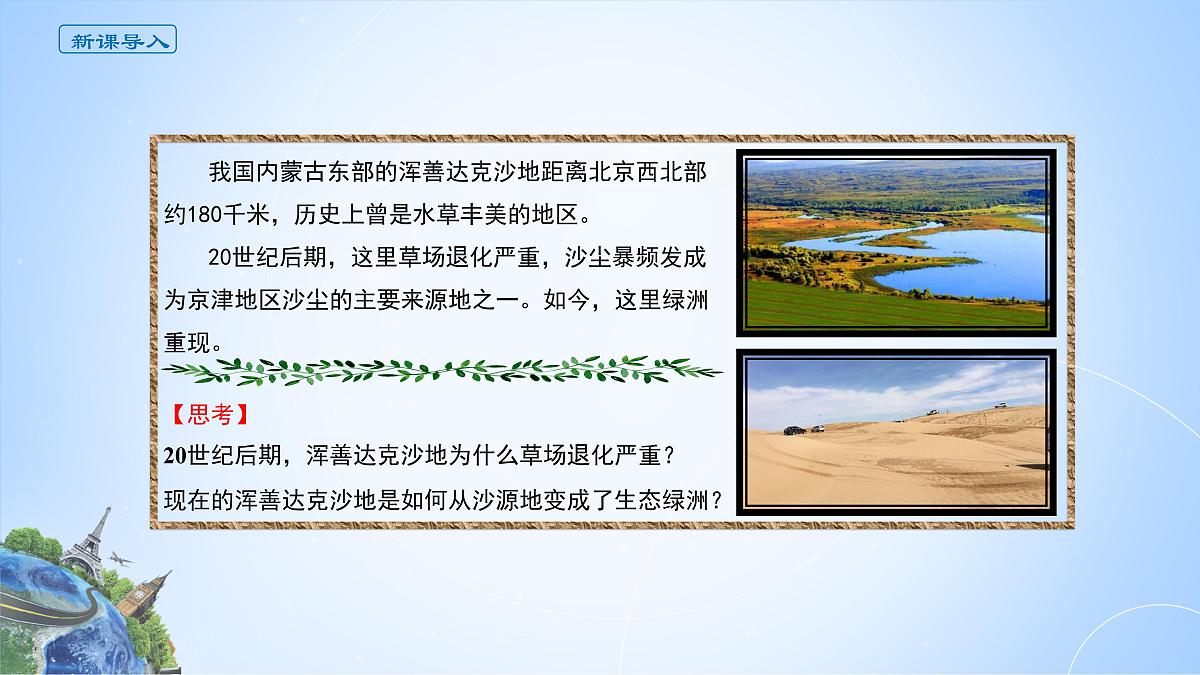 新课导入

我国内蒙古东部的浑善达克沙地距离北京西北部约180千米，历史上曾是水草丰美的地区。

20世纪后期，这里草场退化严重，沙尘暴频发成为京津地区沙尘的主要来源地之一。如今，这里绿洲重现。

【思考】
20世纪后期，浑善达克沙地为什么草场退化严重？
现在的浑善达克沙地是如何从沙源地变成了生态绿洲？